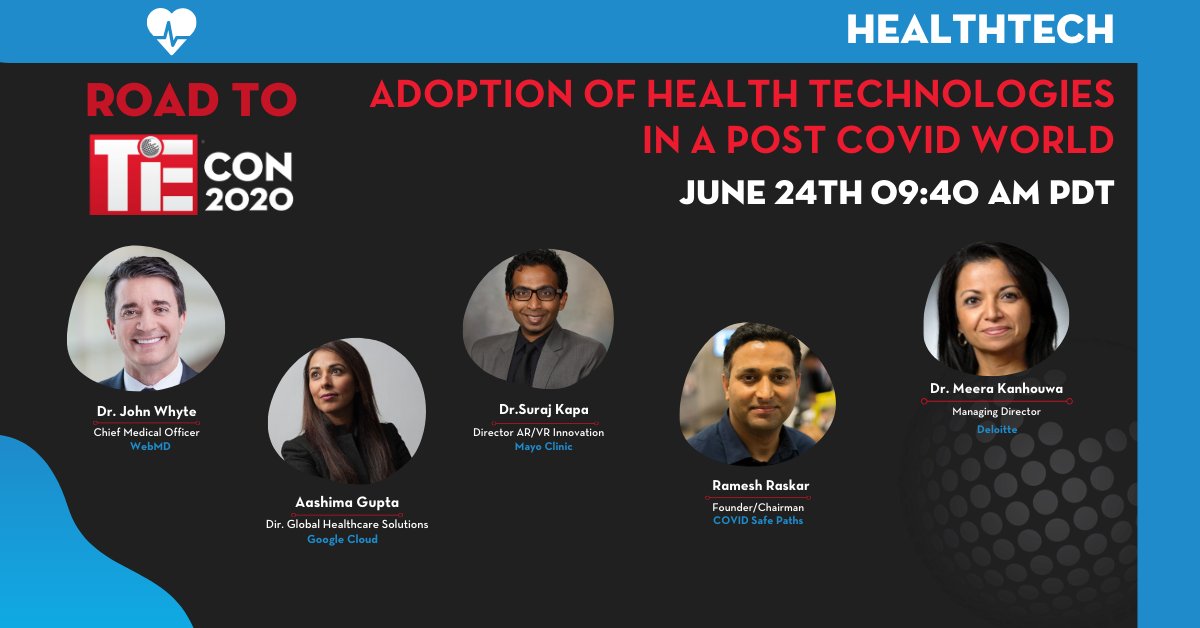 HEALTHTECH

ROAD TO

TiE CON 2020

ADOPTION OF HEALTH TECHNOLOGIES IN A POST COVID WORLD

JUNE 24TH 09:40 AM PDT

Dr. John Whyte
Chief Medical Officer
WebMD

Aashima Gupta
Dir. Global Healthcare Solutions
Google Cloud

Dr.Suraj Kapa
Director AR/VR Innovation
Mayo Clinic

Ramesh Raskar
Founder/Chairman
COVID Safe Paths

Dr. Meera Kanhouwa
Managing Director
Deloitte